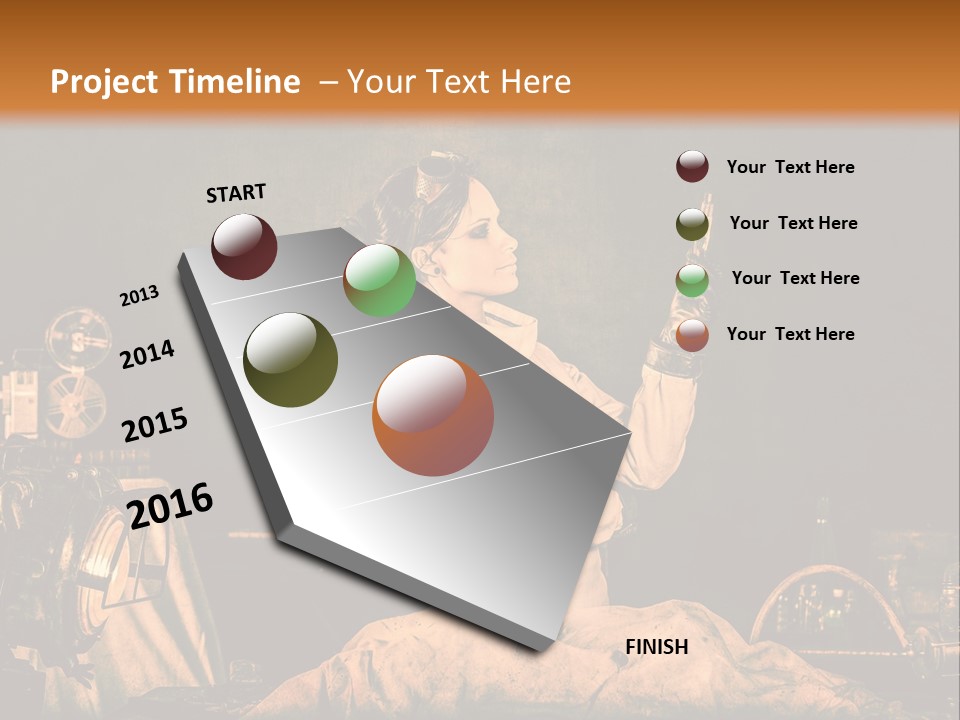 Project Timeline – Your Text Here

START

2013

2014

2015

2016

FINISH

Your Text Here

Your Text Here

Your Text Here

Your Text Here